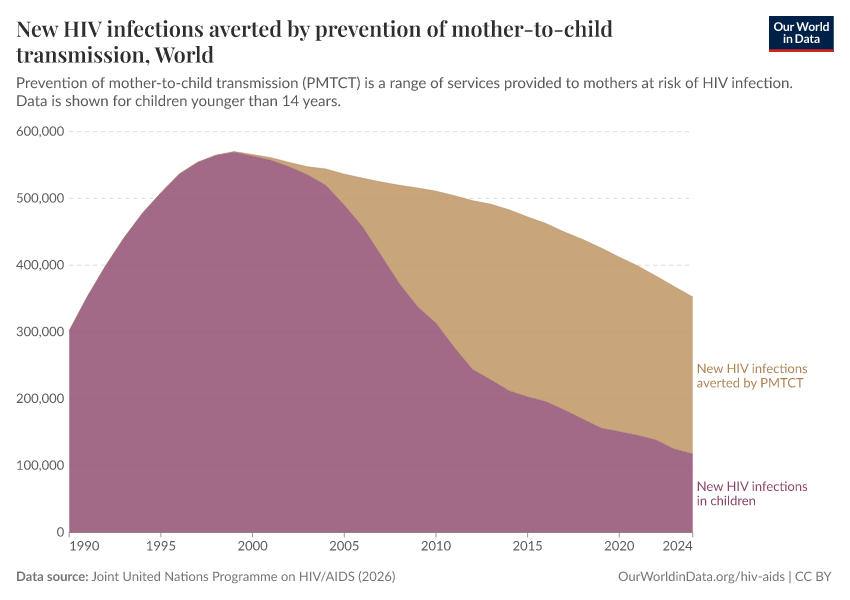 New HIV infections averted by prevention of mother-to-child transmission, World

Our World in Data

Prevention of mother-to-child transmission (PMTCT) is a range of services provided to mothers at risk of HIV infection. Data is shown for children younger than 14 years.

600,000
500,000
400,000
300,000
200,000
100,000
0

1990 1995 2000 2005 2010 2015 2020 2024

New HIV infections averted by PMTCT

New HIV infections in children

Data source: Joint United Nations Programme on HIV/AIDS (2026)

OurWorldinData.org/hiv-aids | CC BY